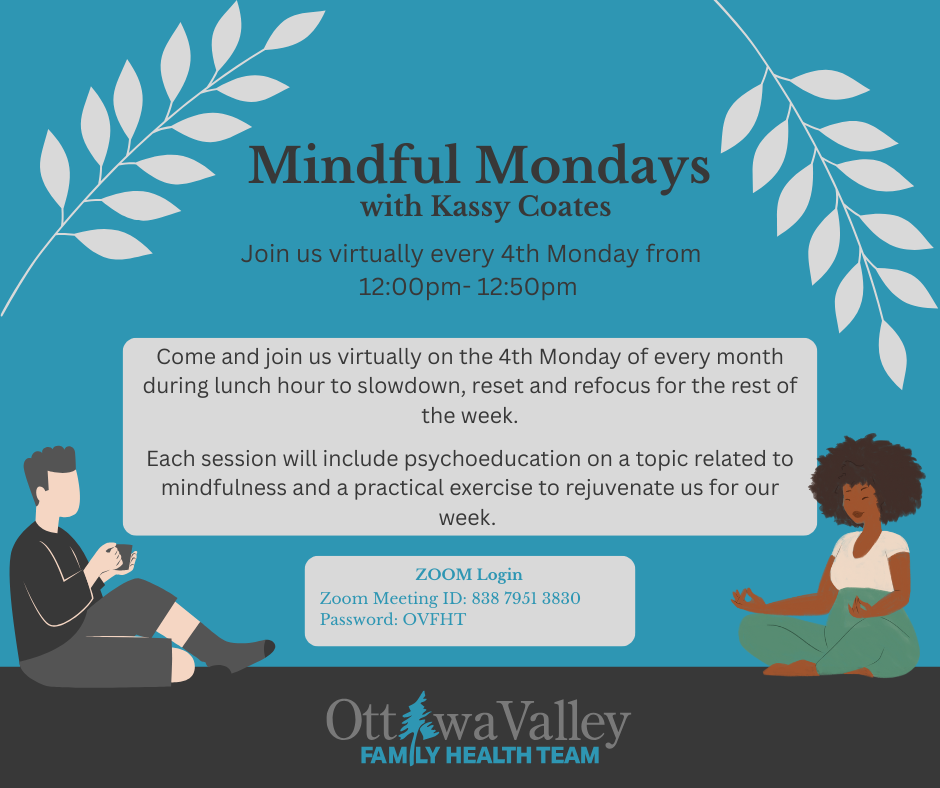 Mindful Mondays
with Kassy Coates

Join us virtually every 4th Monday from 12:00pm- 12:50pm

Come and join us virtually on the 4th Monday of every month during lunch hour to slowdown, reset and refocus for the rest of the week.

Each session will include psychoeducation on a topic related to mindfulness and a practical exercise to rejuvenate us for our week.

ZOOM Login
Zoom Meeting ID: 838 7951 3830
Password: OVFHT

OttawaValley
FAMILY HEALTH TEAM